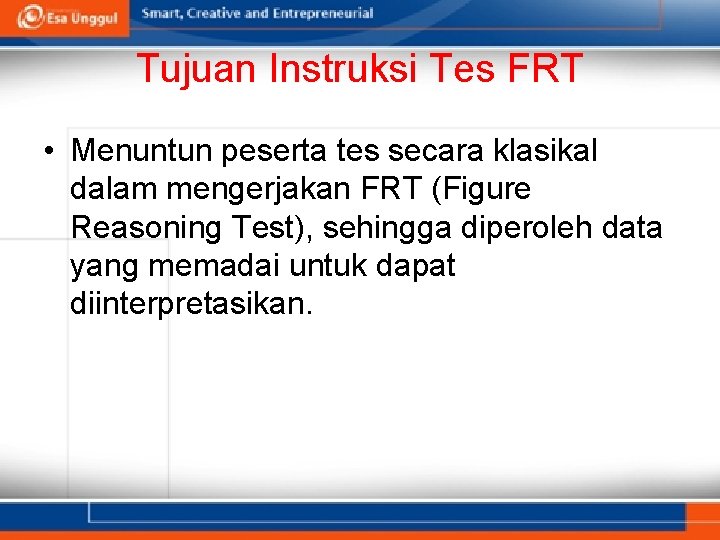 Esa Unggul Smart, Creative and Entrepreneurial

Tujuan Instruksi Tes FRT

• Menuntun peserta tes secara klasikal dalam mengerjakan FRT (Figure Reasoning Test), sehingga diperoleh data yang memadai untuk dapat diinterpretasikan.